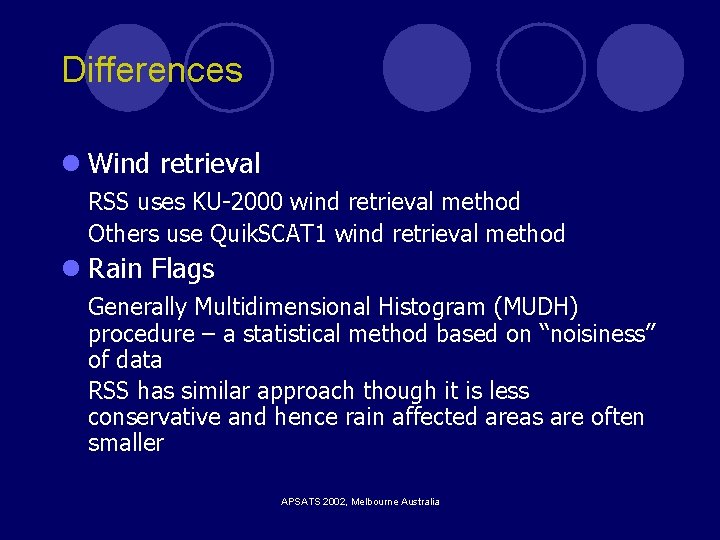 Differences

Wind retrieval

RSS uses KU-2000 wind retrieval method

Others use QuikSCAT1 wind retrieval method

Rain Flags

Generally Multidimensional Histogram (MUDH) procedure – a statistical method based on “noisiness” of data

RSS has similar approach though it is less conservative and hence rain affected areas are often smaller

APSATS 2002, Melbourne Australia